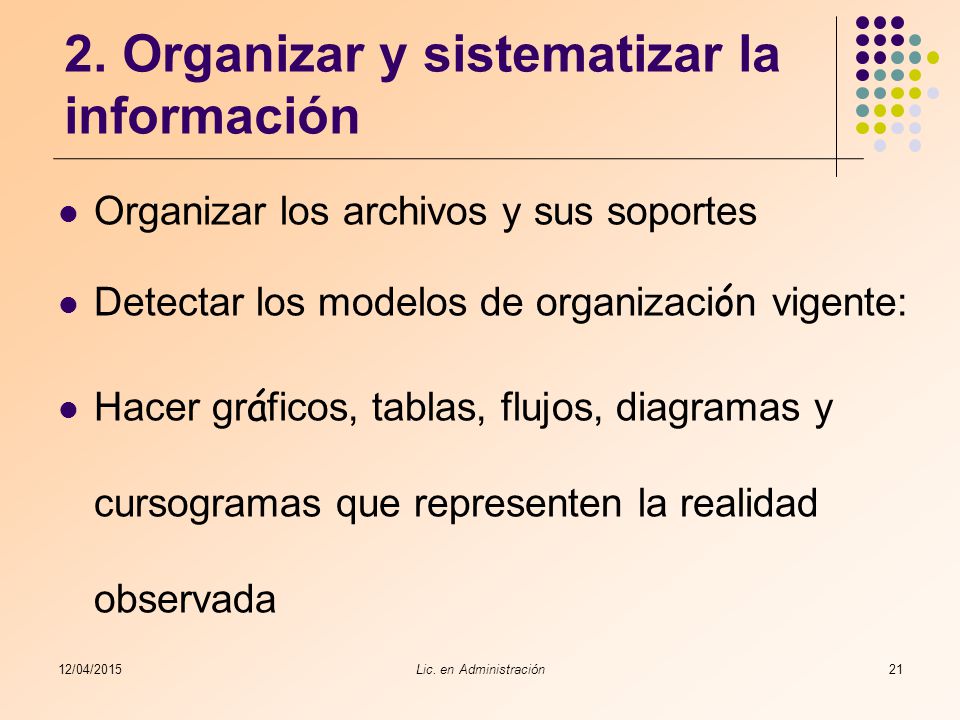 2. Organizar y sistematizar la información

- Organizar los archivos y sus soportes
- Detectar los modelos de organización vigente:
- Hacer gráficos, tablas, flujos, diagramas y cursogramas que representen la realidad observada

12/04/2015 Lic. en Administración 21